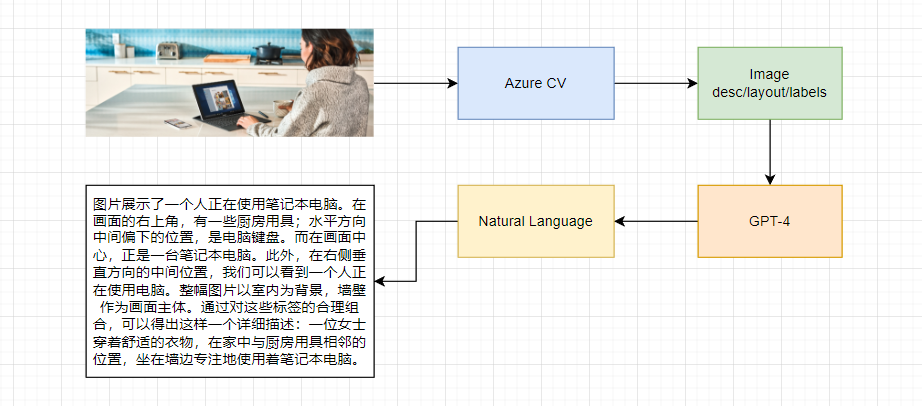 Azure CV

Image desc/layout/labels

GPT-4

Natural Language

图片展示了一个人正在使用笔记本电脑。在画面的右上角，有一些厨房用具；水平方向中间偏下的位置，是电脑键盘。而在画面中心，正是一台笔记本电脑。此外，在右侧垂直方向的中间位置，我们可以看到一个人正在使用电脑。整幅图片以室内为背景，墙壁作为画面主体。通过对这些标签的合理组合，可以得出这样一个详细描述：一位女士穿着舒适的衣物，在家中与厨房用具相邻的位置，坐在墙边专注地使用着笔记本电脑。